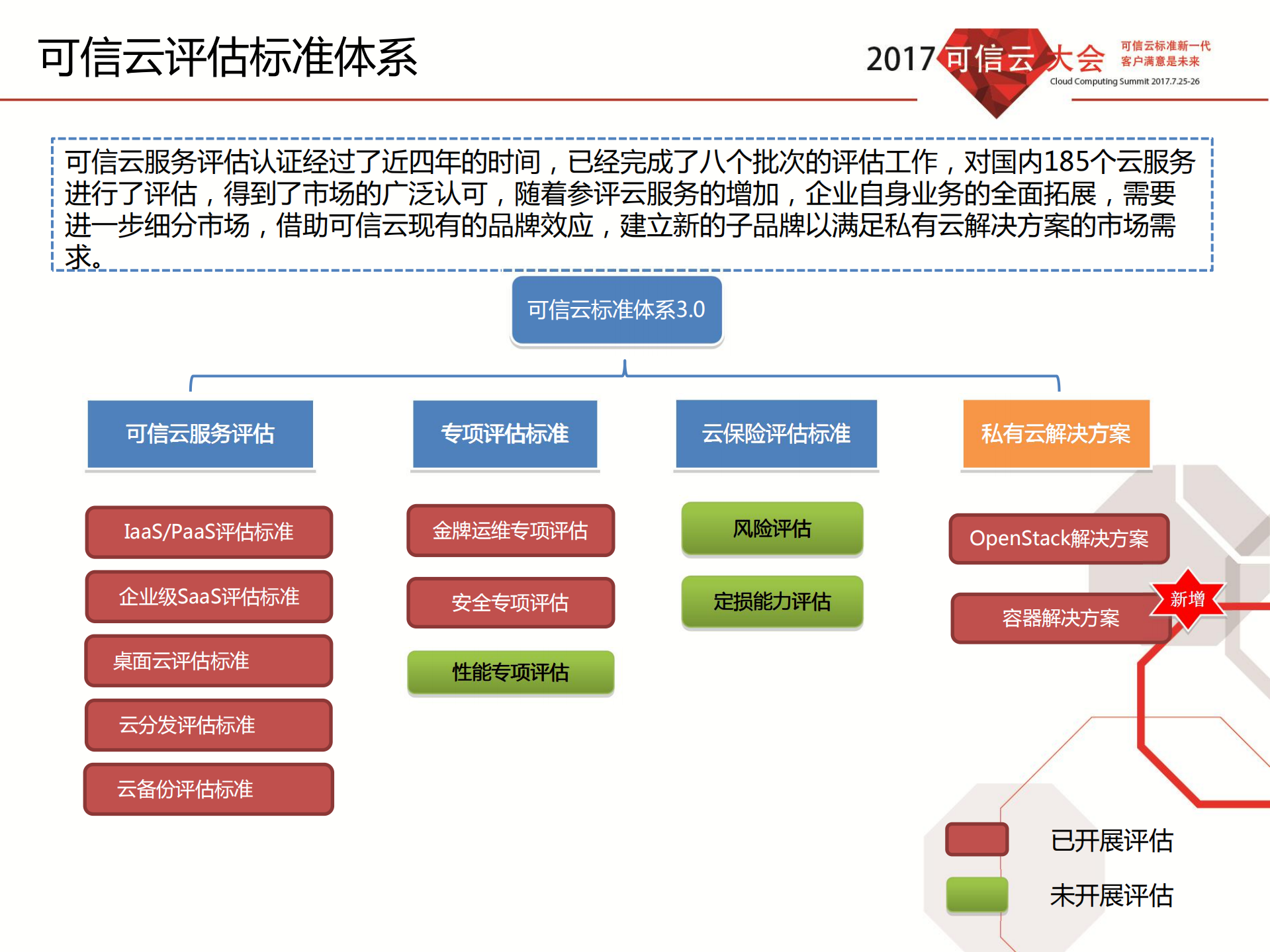 可信云评估标准体系

2017 可信云大会 可信云标准新一代 客户满意是未来 Cloud Computing Summit 2017.7.25-26

可信云服务评估认证经过了近四年的时间，已经完成了八个批次的评估工作，对国内185个云服务进行了评估，得到了市场的广泛认可，随着参评云服务的增加，企业自身业务的全面拓展，需要进一步细分市场，借助可信云现有的品牌效应，建立新的子品牌以满足私有云解决方案的市场需求。

可信云标准体系3.0

可信云服务评估

IaaS/PaaS评估标准

企业级SaaS评估标准

桌面云评估标准

云分发评估标准

云备份评估标准

专项评估标准

金牌运维专项评估

安全专项评估

性能专项评估

云保险评估标准

风险评估

定损能力评估

私有云解决方案

OpenStack解决方案

容器解决方案

新增

已开展评估

未开展评估